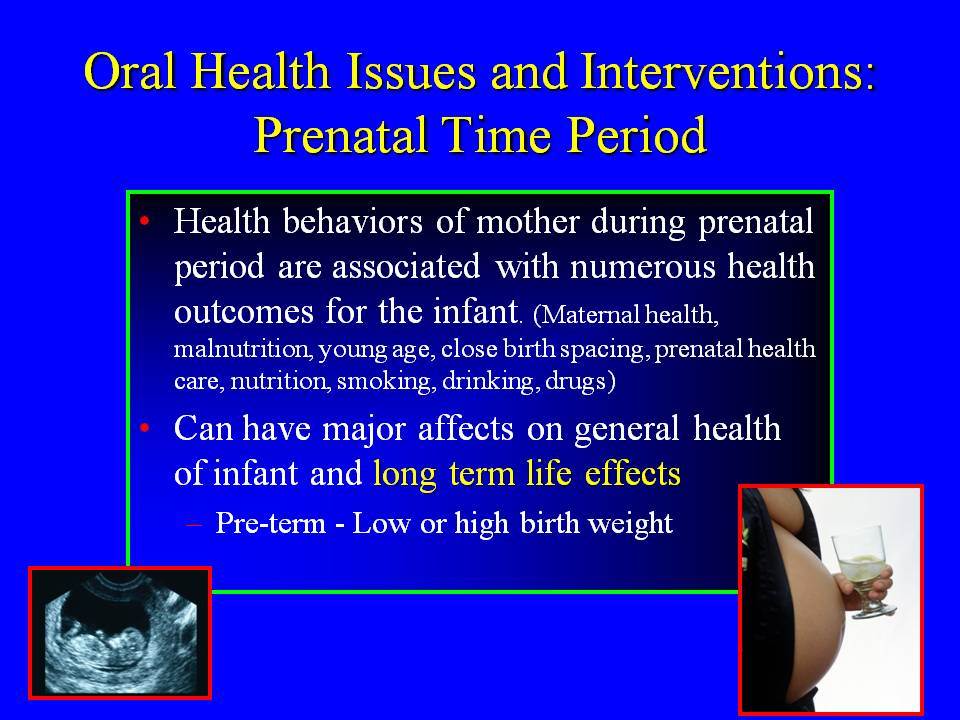 Oral Health Issues and Interventions: Prenatal Time Period

• Health behaviors of mother during prenatal period are associated with numerous health outcomes for the infant. (Maternal health, malnutrition, young age, close birth spacing, prenatal health care, nutrition, smoking, drinking, drugs)

• Can have major affects on general health of infant and long term life effects

– Pre-term - Low or high birth weight